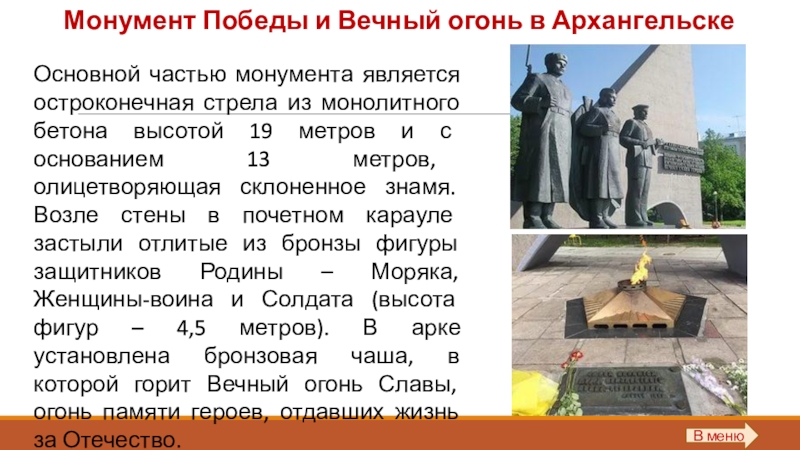 Монумент Победы и Вечный огонь в Архангельске

Основной частью монумента является остроконечная стрела из монолитного бетона высотой 19 метров и с основанием 13 метров, олицетворяющая склоненное знамя. Возле стены в почетном карауле застыли отлитые из бронзы фигуры защитников Родины – Моряка, Женщины-воина и Солдата (высота фигур – 4,5 метров). В арке установлена бронзовая чаша, в которой горит Вечный огонь Славы, огонь памяти героев, отдавших жизнь за Отечество.

В меню